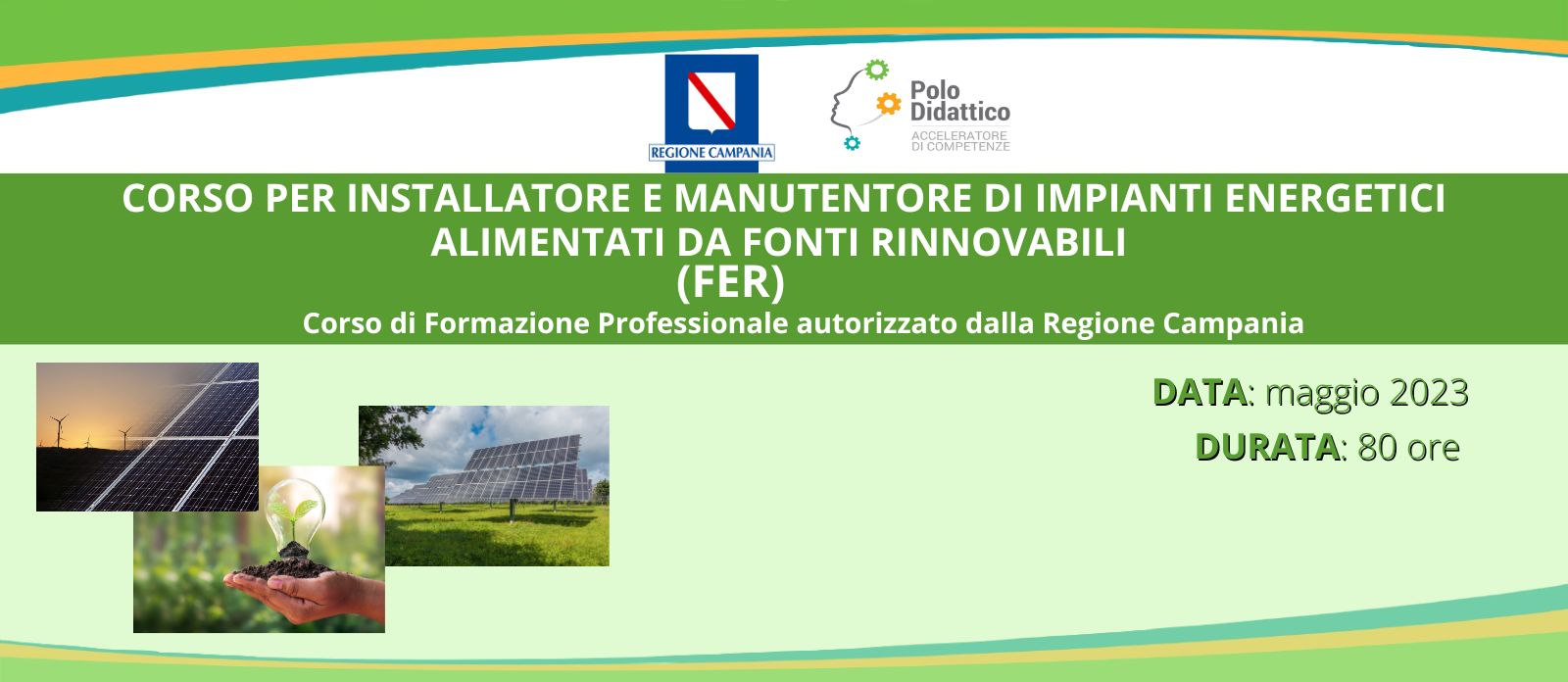 REGIONE CAMPANIA

Polo Didattico
ACCELERATORE DI COMPETENZE

CORSO PER INSTALLATORE E MANUTENTORE DI IMPIANTI ENERGETICI ALIMENTATI DA FONTI RINNOVABILI
(FER)
Corso di Formazione Professionale autorizzato dalla Regione Campania

DATA: maggio 2023
DURATA: 80 ore